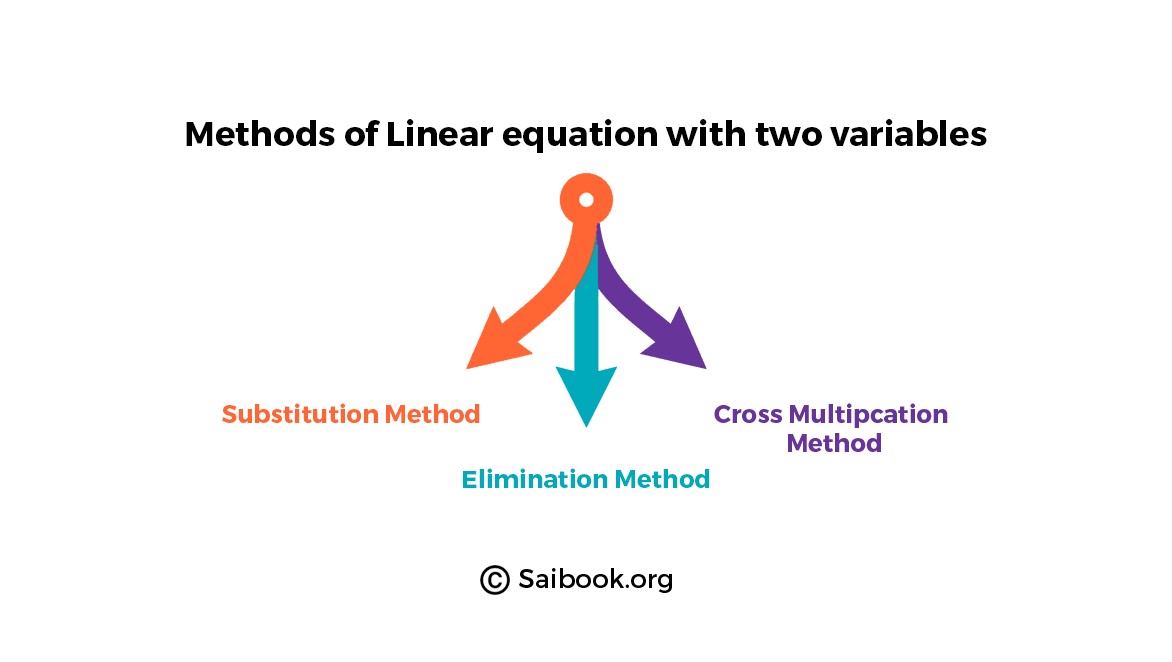 Methods of Linear equation with two variables

Substitution Method

Elimination Method

Cross Multipcation Method

© Saibook.org